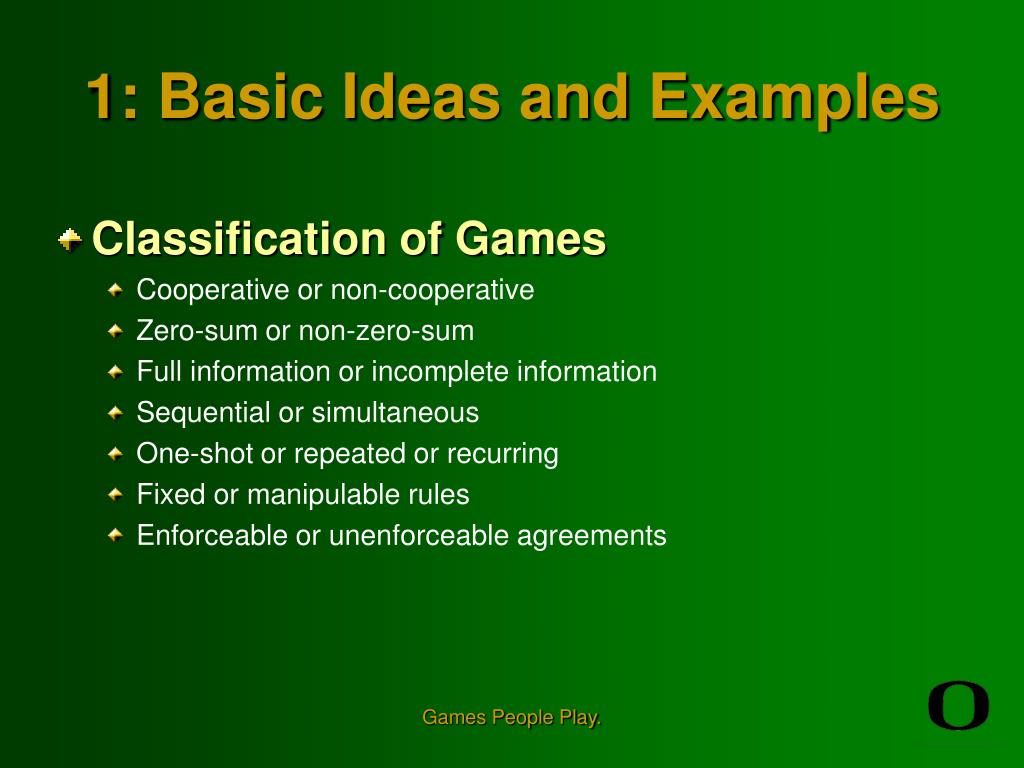 1: Basic Ideas and Examples

Classification of Games

Cooperative or non-cooperative

Zero-sum or non-zero-sum

Full information or incomplete information

Sequential or simultaneous

One-shot or repeated or recurring

Fixed or manipulable rules

Enforceable or unenforceable agreements

Games People Play.

O